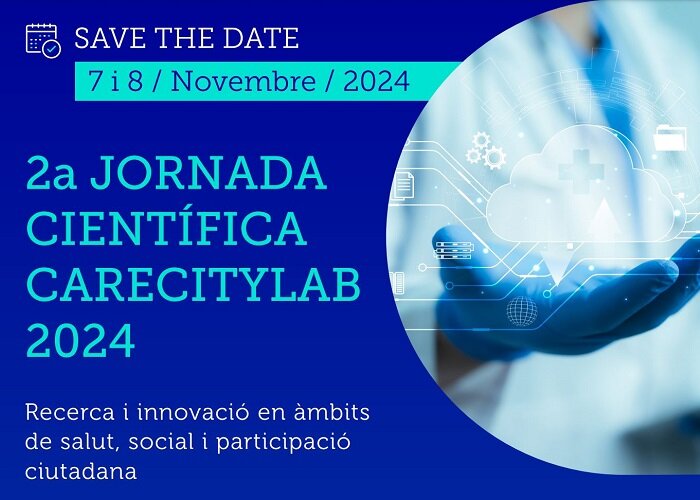 SAVE THE DATE

7 i 8 / Novembre / 2024

2a JORNADA CIENTÍFICA CARECITYLAB 2024

Recerca i innovació en àmbits de salut, social i participació ciutadana